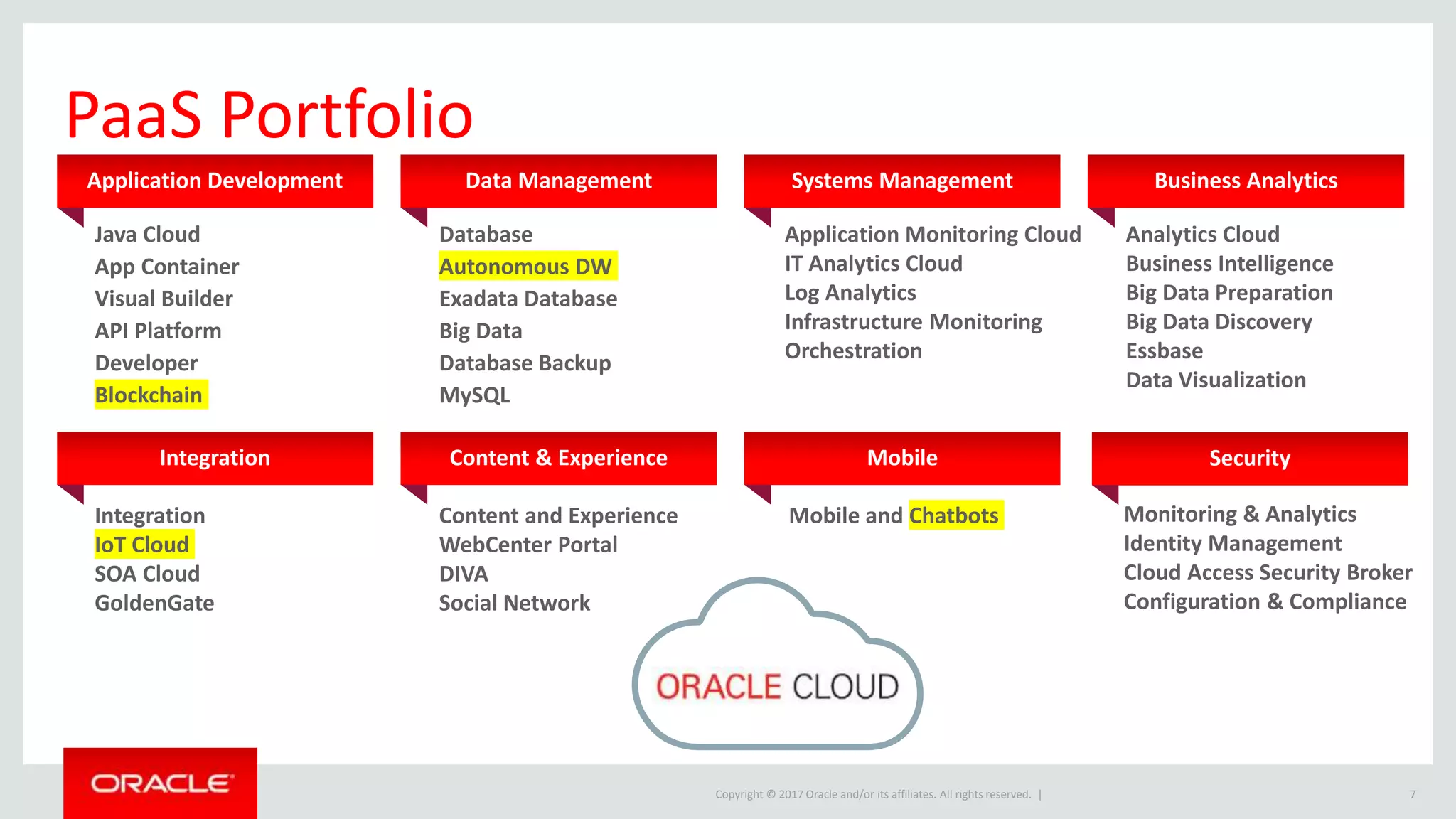 PaaS Portfolio

Application Development

Java Cloud
App Container
Visual Builder
API Platform
Developer
Blockchain

Data Management

Database
Autonomous DW
Exadata Database
Big Data
Database Backup
MySQL

Systems Management

Application Monitoring Cloud
IT Analytics Cloud
Log Analytics
Infrastructure Monitoring
Orchestration

Business Analytics

Analytics Cloud
Business Intelligence
Big Data Preparation
Big Data Discovery
Essbase
Data Visualization

Integration

Integration
IoT Cloud
SOA Cloud
GoldenGate

Content & Experience

Content and Experience
WebCenter Portal
DIVA
Social Network

Mobile

Mobile and Chatbots

Security

Monitoring & Analytics
Identity Management
Cloud Access Security Broker
Configuration & Compliance

ORACLE CLOUD

ORACLE

Copyright © 2017 Oracle and/or its affiliates. All rights reserved. |

7